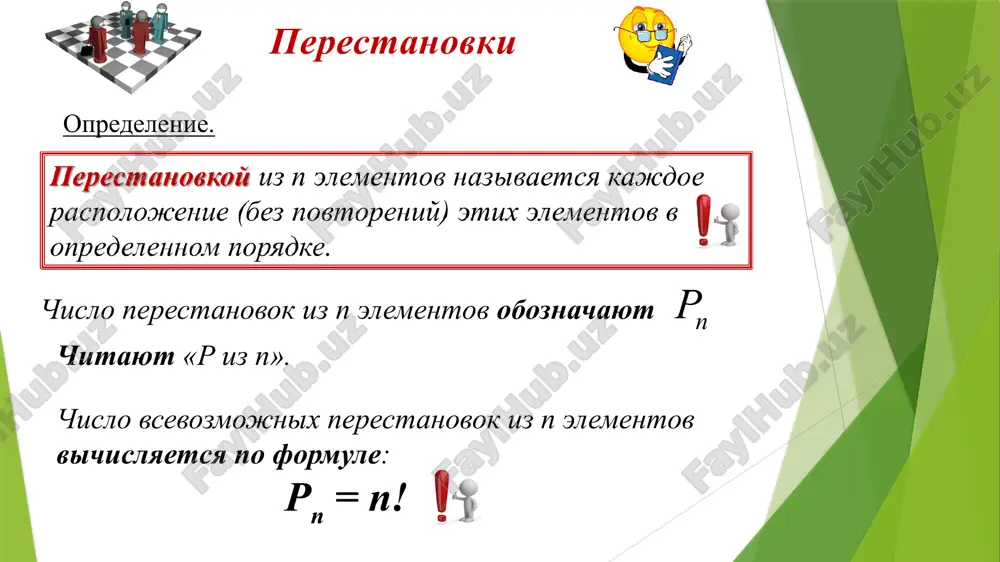 Перестановки

Определение.

Перестановкой из n элементов называется каждое расположение (без повторений) этих элементов в определенном порядке.

Число перестановок из n элементов обозначают $P_n$

Читают «Р из n».

Число всевозможных перестановок из n элементов вычисляется по формуле:

$P_n = n!$

FaylHub.uz